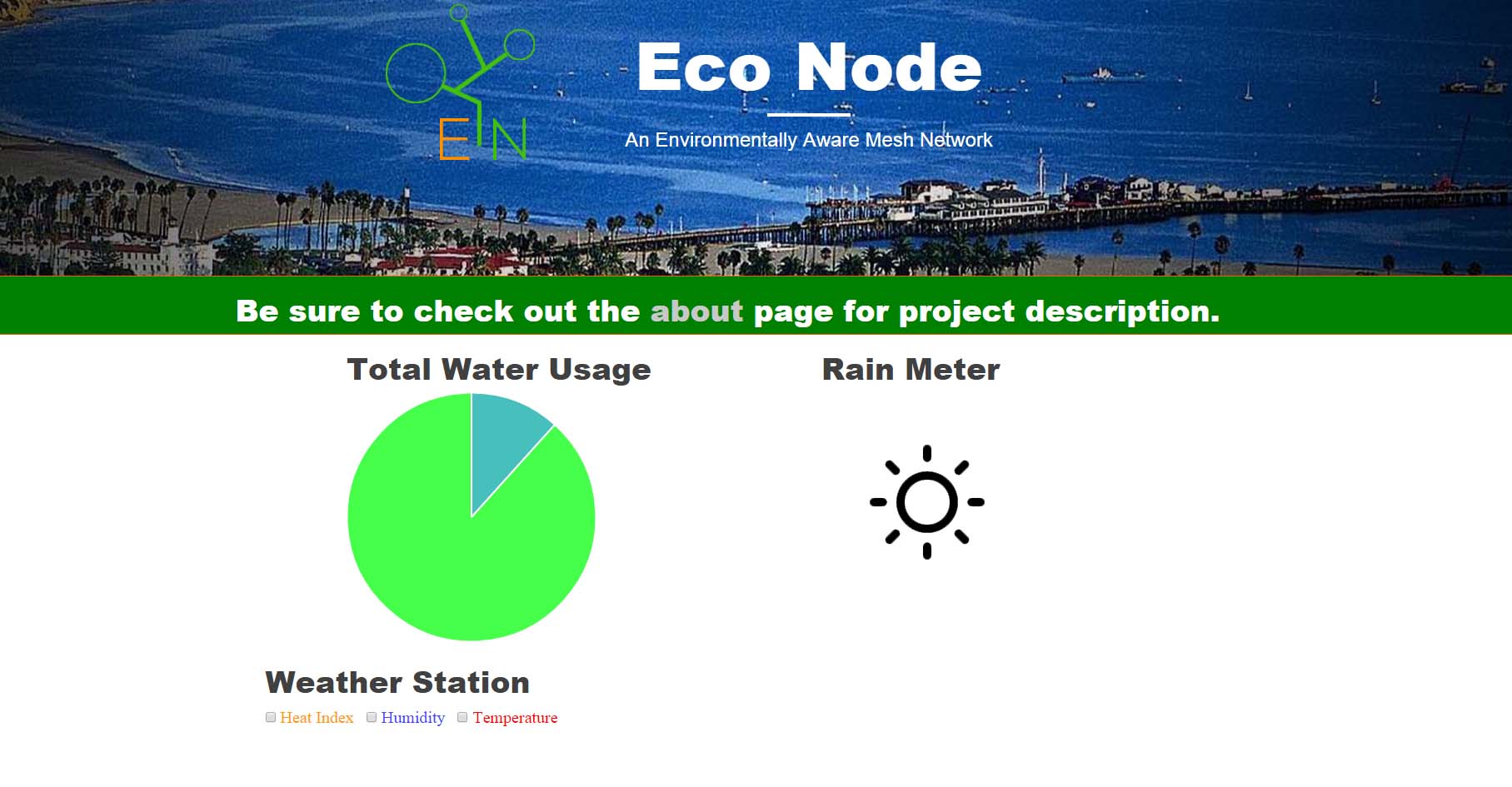 EN

Eco Node

An Environmentally Aware Mesh Network

Be sure to check out the about page for project description.

Total Water Usage

Rain Meter

Weather Station

Heat Index Humidity Temperature